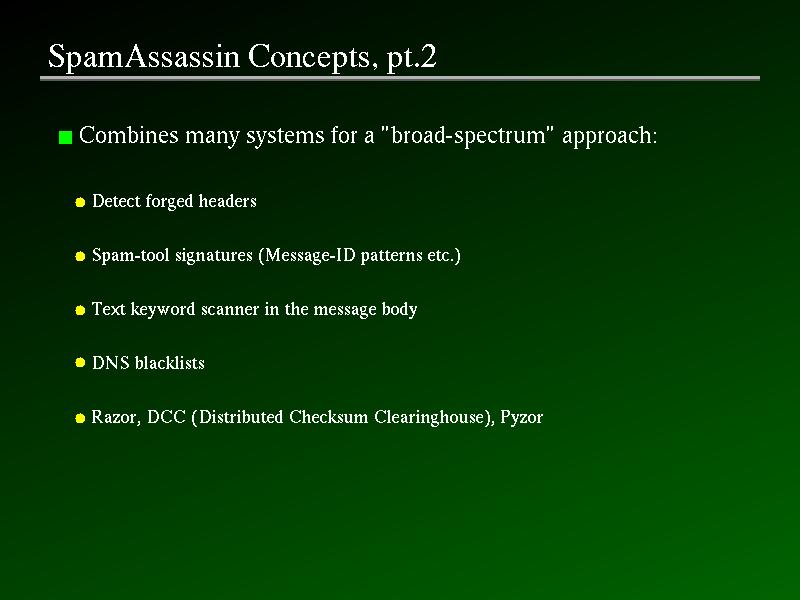 SpamAssassin Concepts, pt.2

Combines many systems for a "broad-spectrum" approach:

Detect forged headers

Spam-tool signatures (Message-ID patterns etc.)

Text keyword scanner in the message body

DNS blacklists

Razor, DCC (Distributed Checksum Clearinghouse), Pyzor